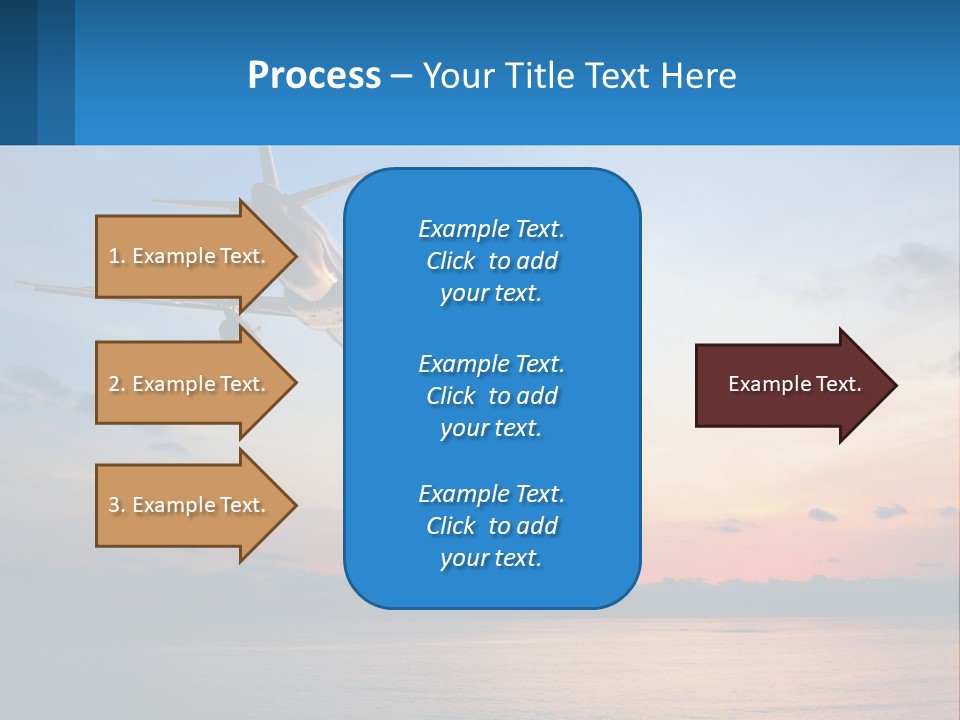 Process – Your Title Text Here

1. Example Text.

2. Example Text.

3. Example Text.

Example Text. Click to add your text.

Example Text. Click to add your text.

Example Text. Click to add your text.

Example Text.